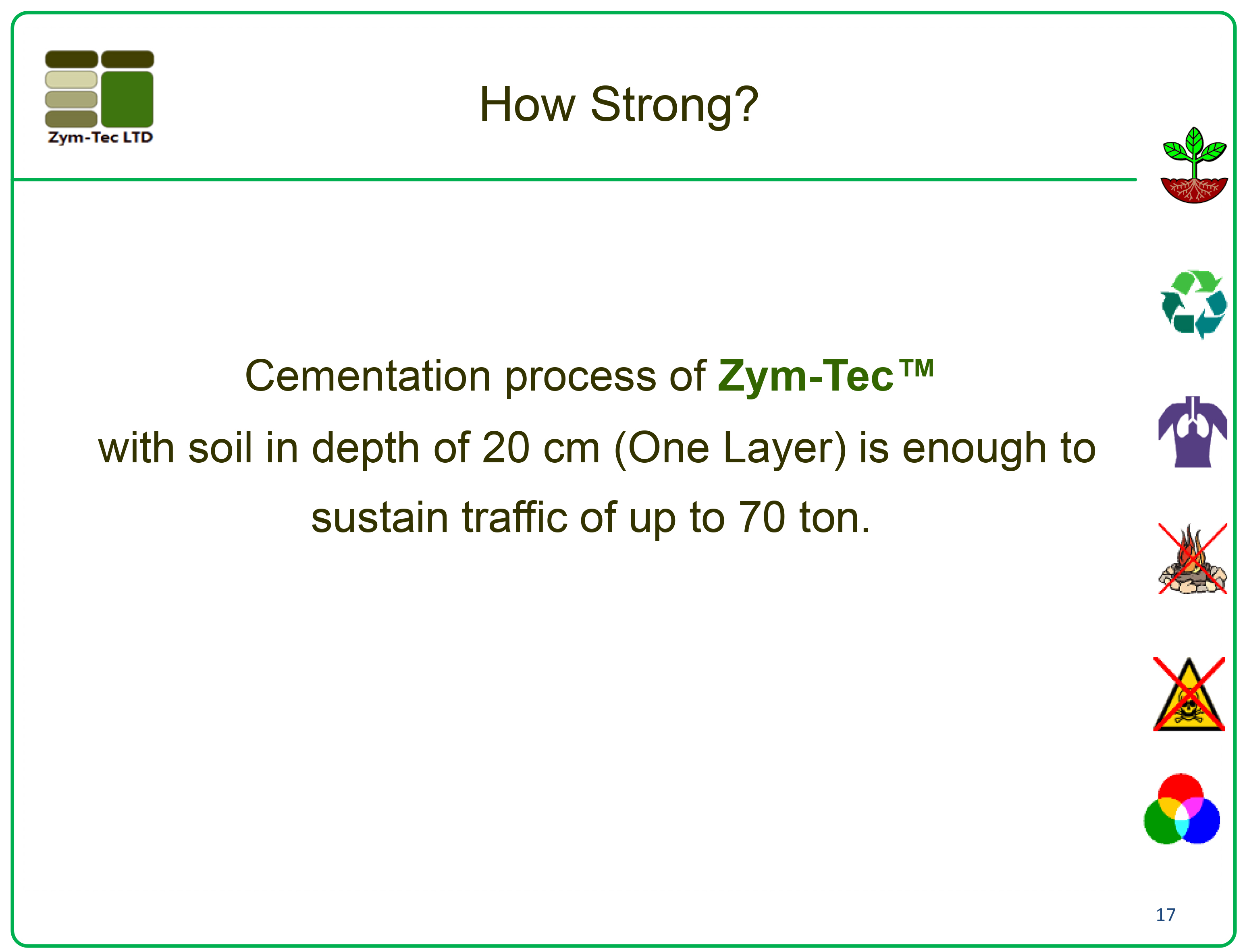 Zym-Tec LTD

How Strong?

Cementation process of Zym-Tec™
with soil in depth of 20 cm (One Layer) is enough to sustain traffic of up to 70 ton.

17